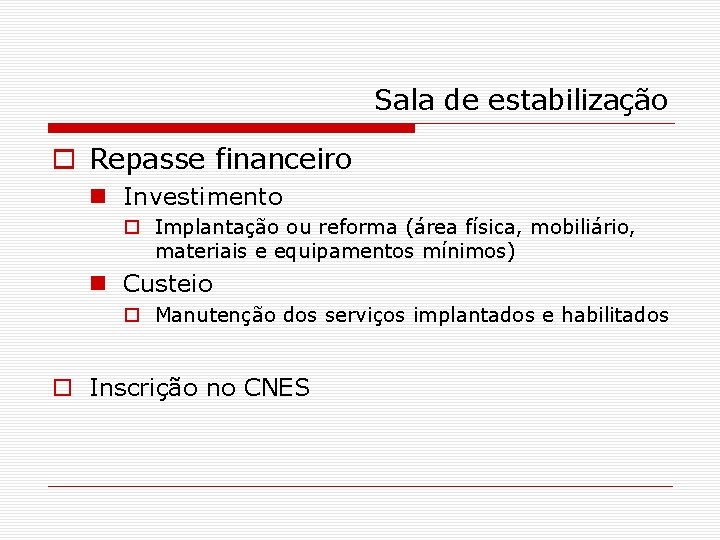 Sala de estabilização

Repasse financeiro

Investimento

Implantação ou reforma (área física, mobiliário, materiais e equipamentos mínimos)

Custeio

Manutenção dos serviços implantados e habilitados

Inscrição no CNES